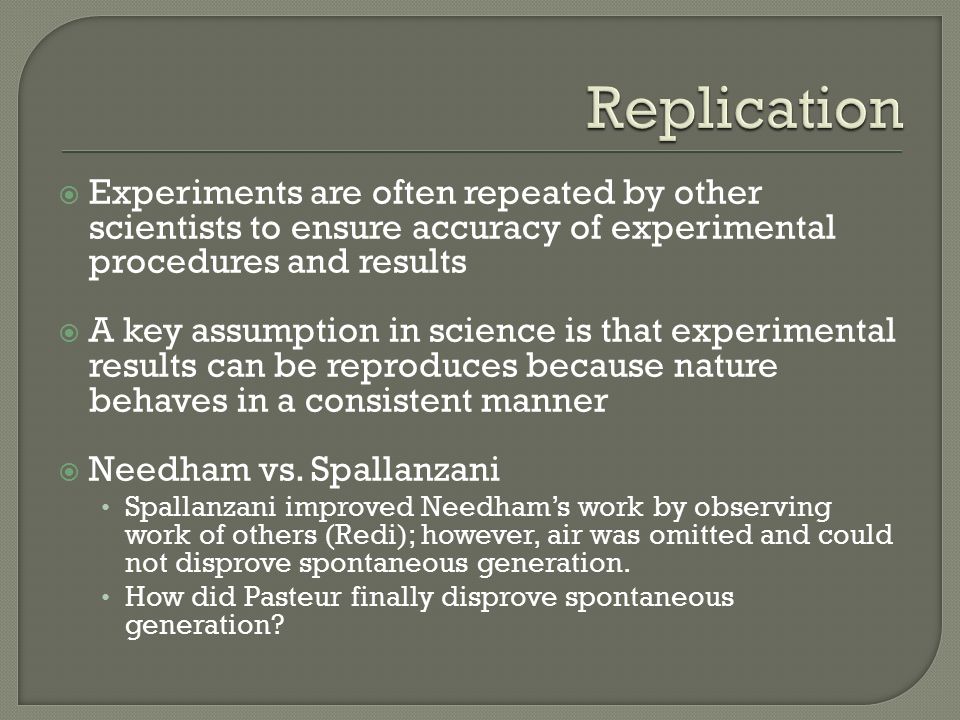 Replication

Experiments are often repeated by other scientists to ensure accuracy of experimental procedures and results

A key assumption in science is that experimental results can be reproduces because nature behaves in a consistent manner

Needham vs. Spallanzani

• Spallanzani improved Needham's work by observing work of others (Redi); however, air was omitted and could not disprove spontaneous generation.

• How did Pasteur finally disprove spontaneous generation?